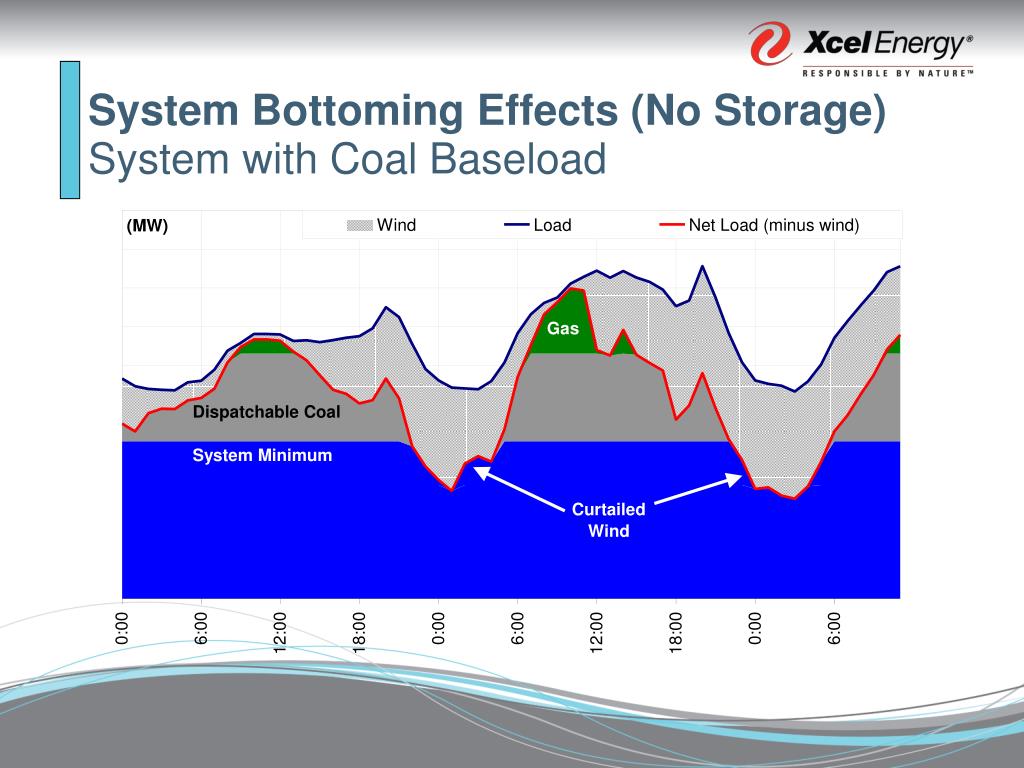 Xcel Energy®
RESPONSIBLE BY NATURE™

System Bottoming Effects (No Storage)
System with Coal Baseload

(MW)
Wind
Load
Net Load (minus wind)

Gas
Dispatchable Coal
System Minimum
Curtailed Wind

0:00
6:00
12:00
18:00
0:00
6:00
12:00
18:00
0:00
6:00